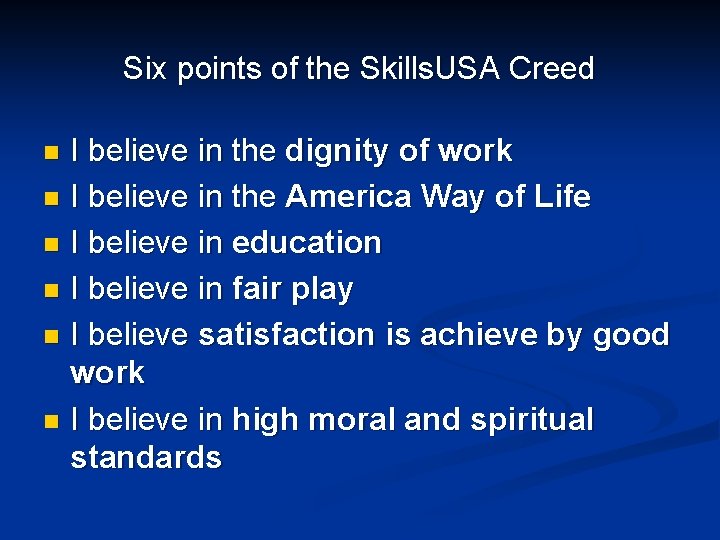 Six points of the SkillsUSA Creed

- I believe in the dignity of work
- I believe in the America Way of Life
- I believe in education
- I believe in fair play
- I believe satisfaction is achieve by good work
- I believe in high moral and spiritual standards